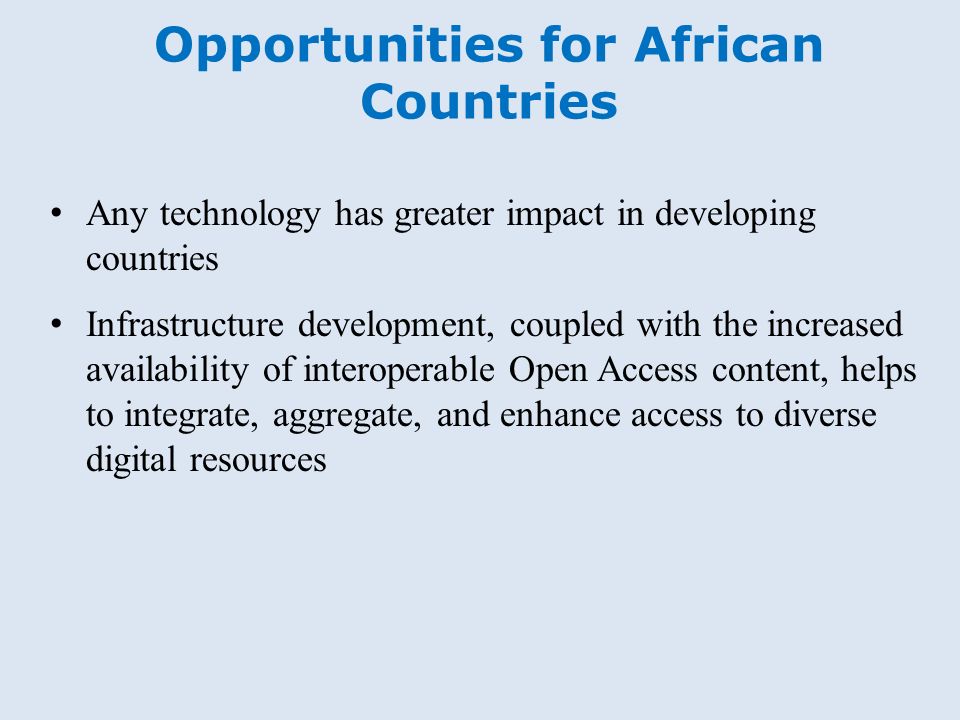 Opportunities for African Countries

• Any technology has greater impact in developing countries

• Infrastructure development, coupled with the increased availability of interoperable Open Access content, helps to integrate, aggregate, and enhance access to diverse digital resources